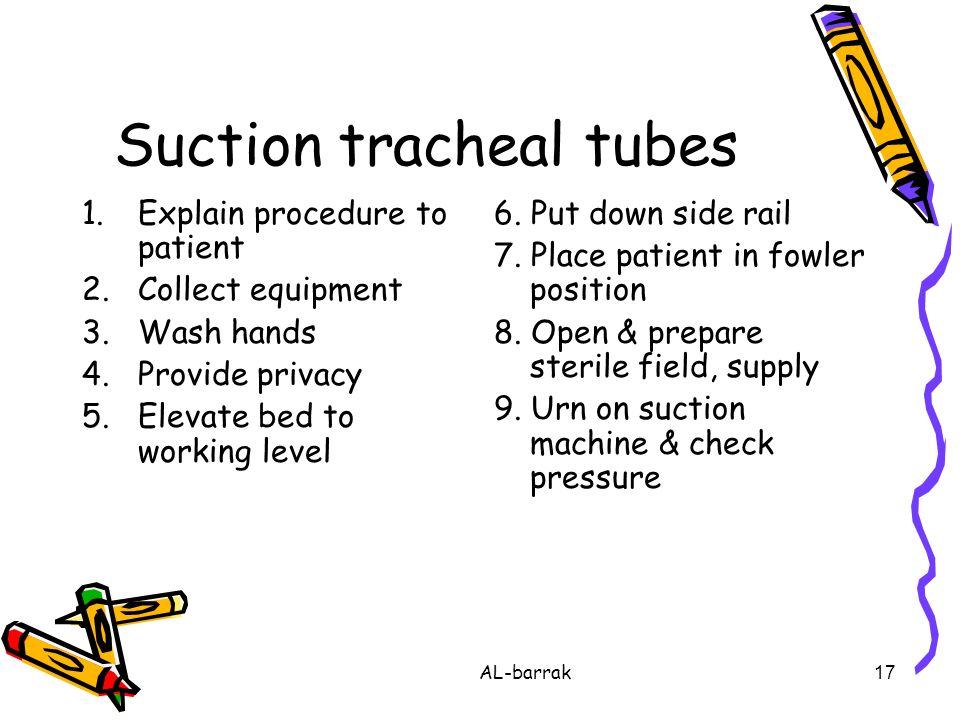 Suction tracheal tubes

1. Explain procedure to patient
2. Collect equipment
3. Wash hands
4. Provide privacy
5. Elevate bed to working level

6. Put down side rail
7. Place patient in fowler position
8. Open & prepare sterile field, supply
9. Urn on suction machine & check pressure

AL-barrak

17